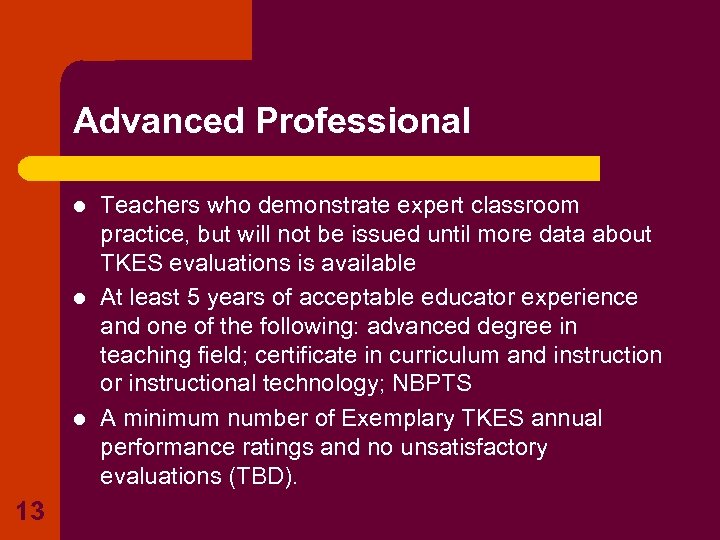 Advanced Professional

- Teachers who demonstrate expert classroom practice, but will not be issued until more data about TKES evaluations is available
- At least 5 years of acceptable educator experience and one of the following: advanced degree in teaching field; certificate in curriculum and instruction or instructional technology; NBPTS
- A minimum number of Exemplary TKES annual performance ratings and no unsatisfactory evaluations (TBD).

13